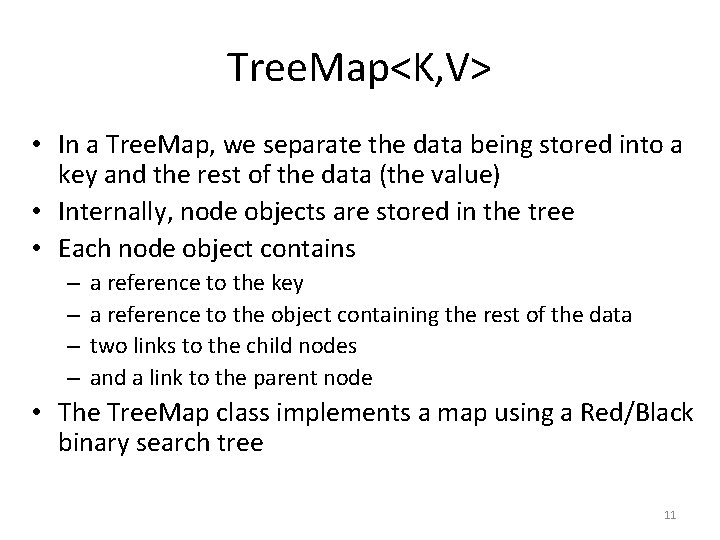 TreeMap<K,V>

• In a TreeMap, we separate the data being stored into a key and the rest of the data (the value)
• Internally, node objects are stored in the tree
• Each node object contains
– a reference to the key
– a reference to the object containing the rest of the data
– two links to the child nodes
– and a link to the parent node
• The TreeMap class implements a map using a Red/Black binary search tree

11